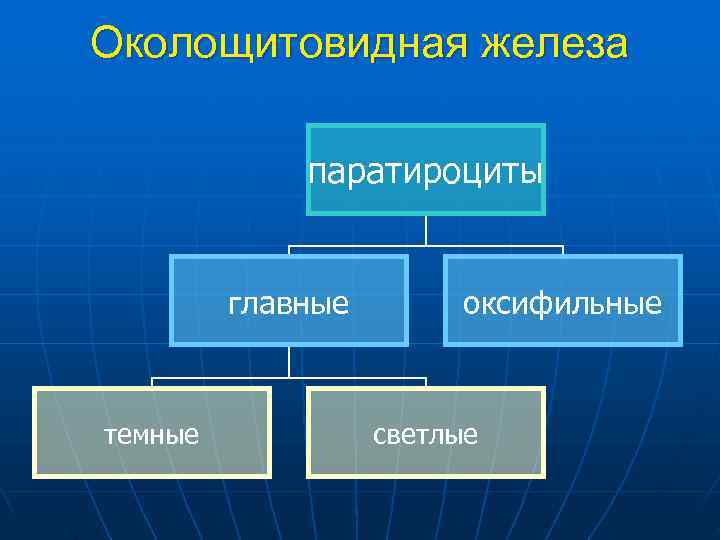 Околощитовидная железа

паратироциты

главные

оксифильные

темные

светлые